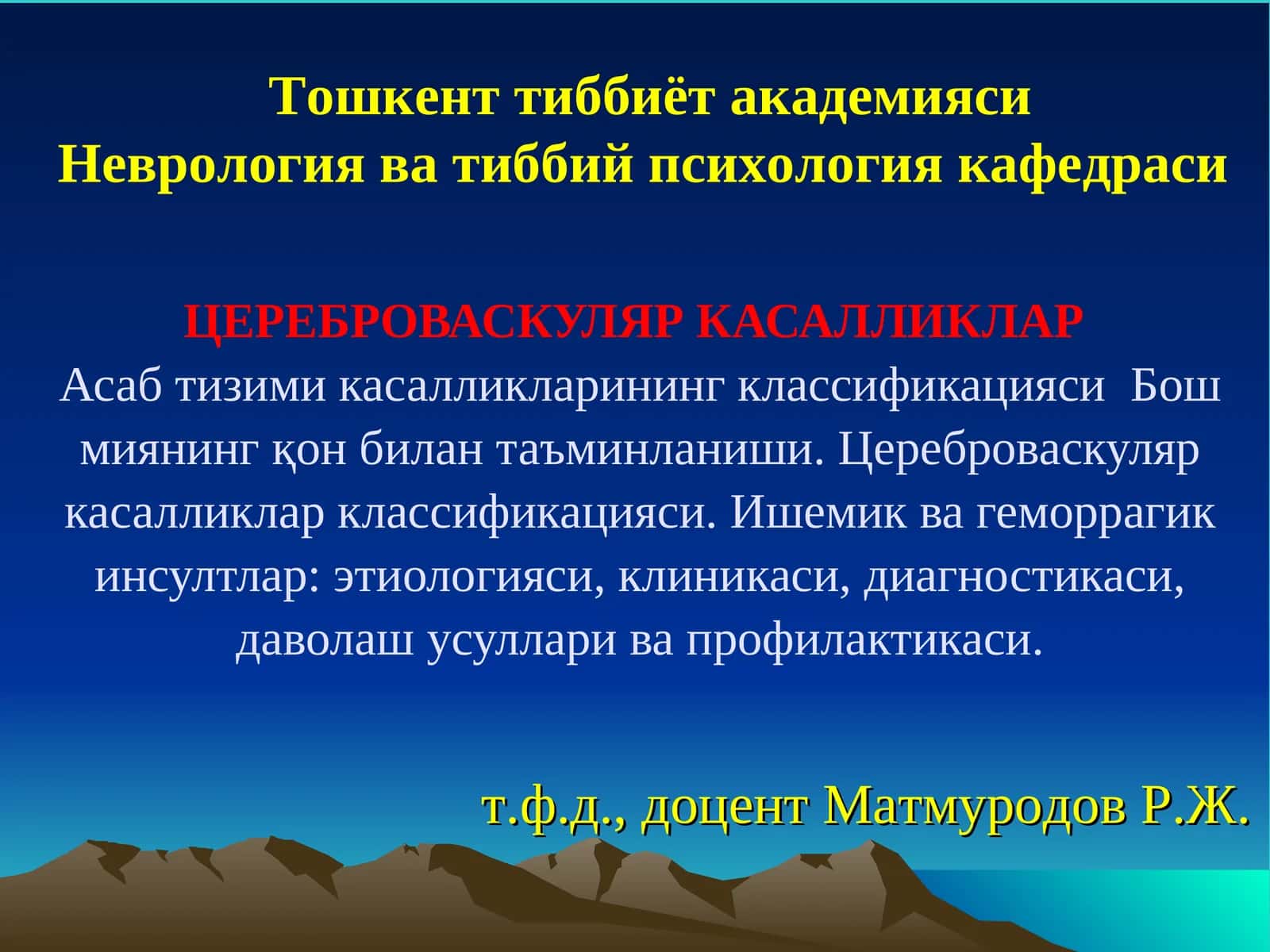 Тошкент тиббиёт академияси
Неврология ва тиббий психология кафедраси

ЦЕРЕБРОВАСКУЛЯР КАСАЛЛИКЛАР
Асаб тизими касалликларининг классификацияси Бош миянинг қон билан таъминланиши. Цереброваскуляр касалликлар классификацияси. Ишемик ва геморрагик инсултлар: этиологияси, клиникаси, диагностикаси, даволаш усуллари ва профилактикаси.

т.ф.д., доцент Матмуродов Р.Ж.